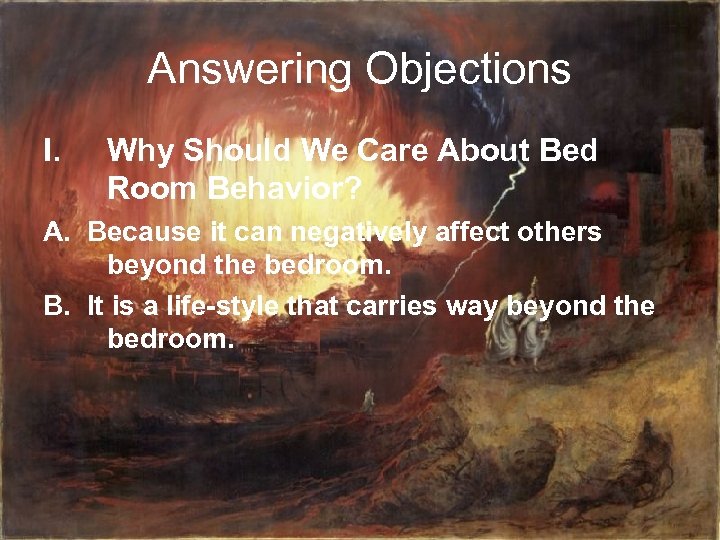 Answering Objections

I. Why Should We Care About Bed Room Behavior?

A. Because it can negatively affect others beyond the bedroom.

B. It is a life-style that carries way beyond the bedroom.